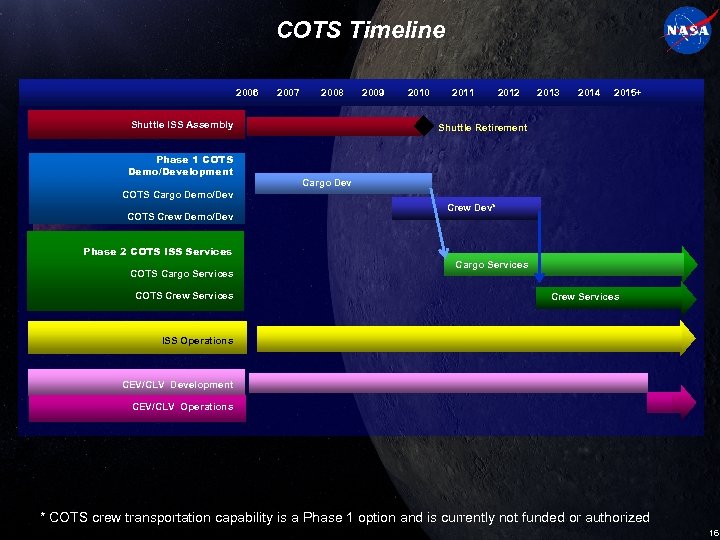 COTS Timeline

NASA

2006 2007 2008 2009 2010 2011 2012 2013 2014 2015+

Shuttle ISS Assembly

Shuttle Retirement

Phase 1 COTS Demo/Development

COTS Cargo Demo/Dev

COTS Crew Demo/Dev

Cargo Dev

Crew Dev*

Phase 2 COTS ISS Services

COTS Cargo Services

COTS Crew Services

Cargo Services

Crew Services

ISS Operations

CEV/CLV Development

CEV/CLV Operations

* COTS crew transportation capability is a Phase 1 option and is currently not funded or authorized

16